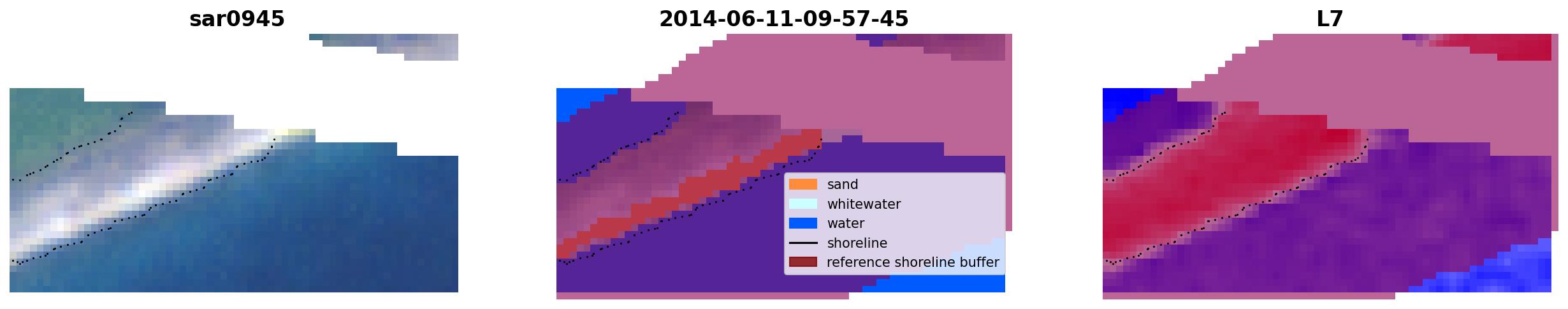 sar0945

2014-06-11-09-57-45

sand
whitewater
water
shoreline
reference shoreline buffer

L7